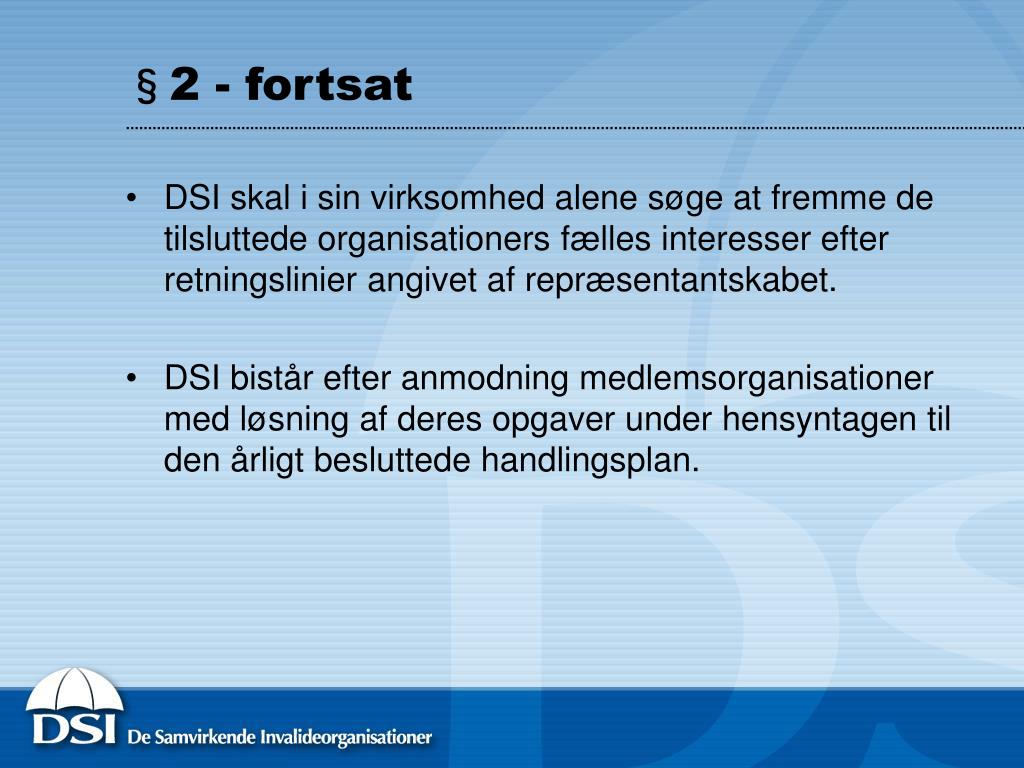 § 2 - fortsat

• DSI skal i sin virksomhed alene søge at fremme de tilsluttede organisationers fælles interesser efter retningslinier angivet af repræsentantskabet.

• DSI bistår efter anmodning medlemsorganisationer med løsning af deres opgaver under hensyntagen til den årligt besluttede handlingsplan.

DSI De Samvirkende Invalideorganisationer